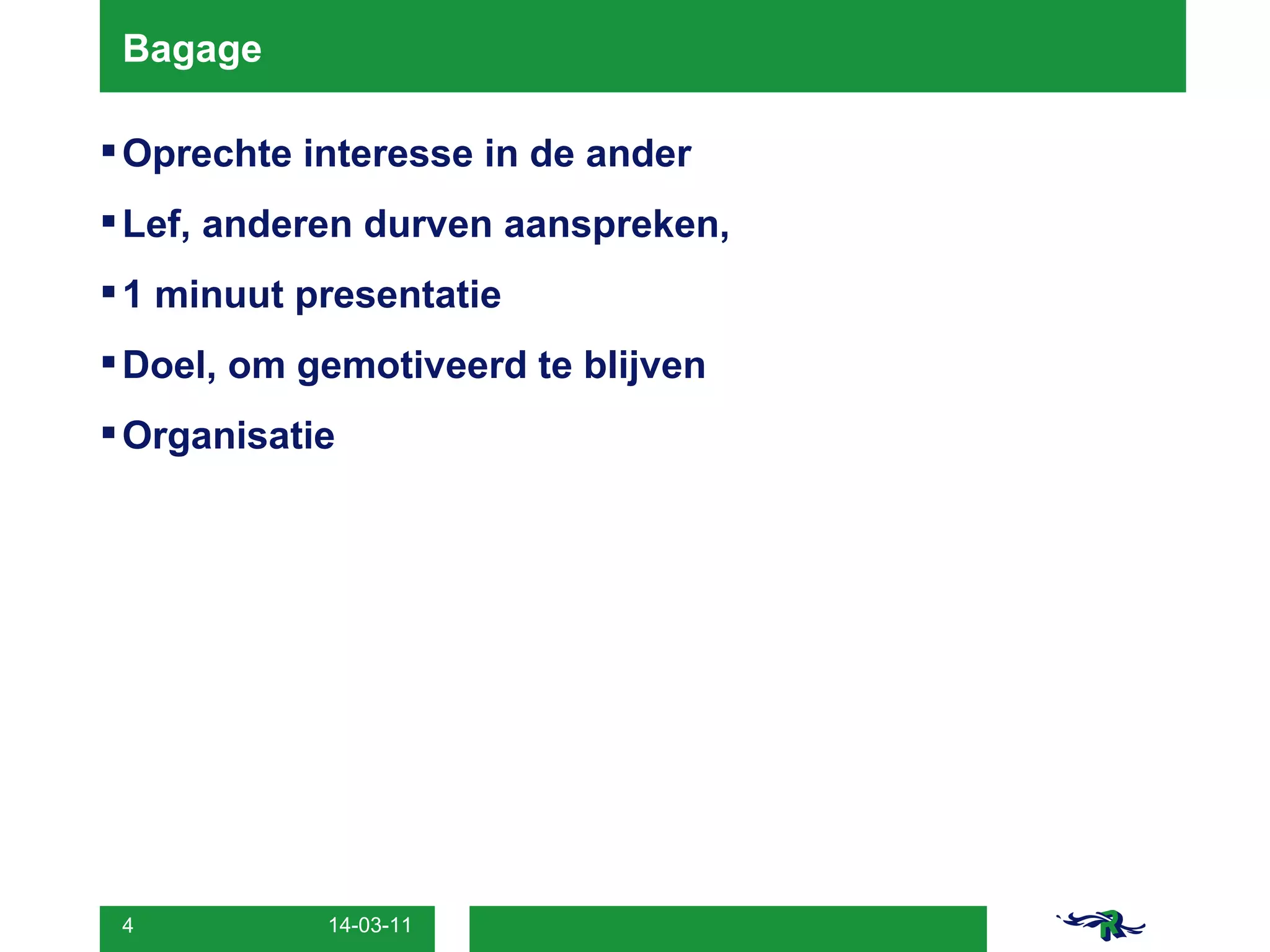 Bagage

▪ Oprechte interesse in de ander

▪ Lef, anderen durven aanspreken,

▪ 1 minuut presentatie

▪ Doel, om gemotiveerd te blijven

▪ Organisatie

4 14-03-11